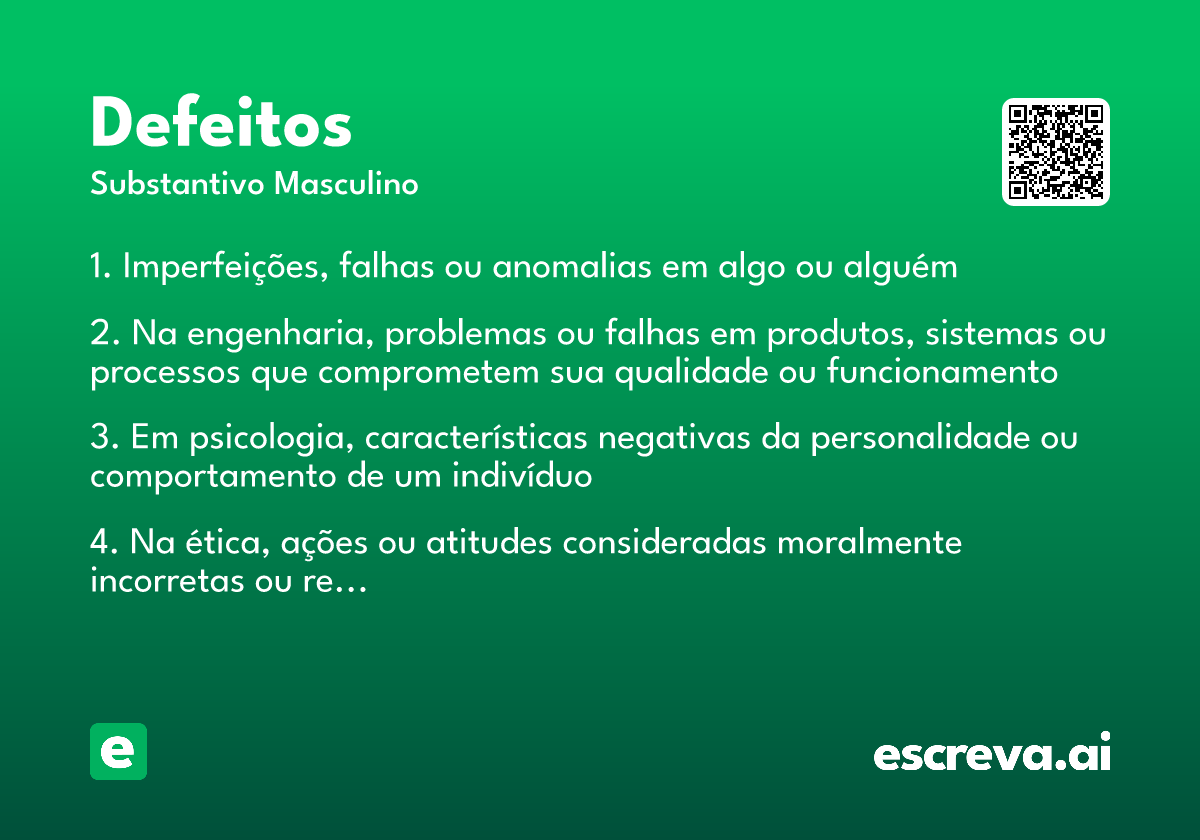 Defeitos

Substantivo Masculino

1. Imperfeições, falhas ou anomalias em algo ou alguém

2. Na engenharia, problemas ou falhas em produtos, sistemas ou processos que comprometem sua qualidade ou funcionamento

3. Em psicologia, características negativas da personalidade ou comportamento de um indivíduo

4. Na ética, ações ou atitudes consideradas moralmente incorretas ou re…

e

escreva.ai